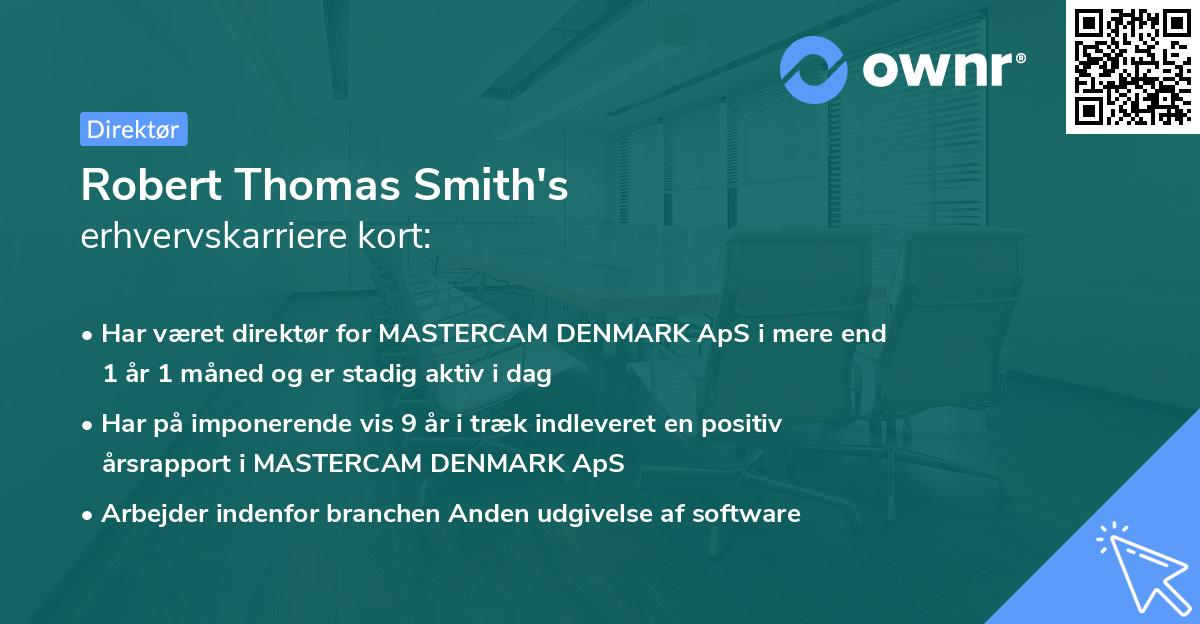 ownr®

Direktør

Robert Thomas Smith's
erhvervskarriere kort:

• Har været direktør for MASTERCAM DENMARK ApS i mere end 1 år 1 måned og er stadig aktiv i dag
• Har på imponerende vis 9 år i træk indleveret en positiv årsrapport i MASTERCAM DENMARK ApS
• Arbejder indenfor branchen Anden udgivelse af software